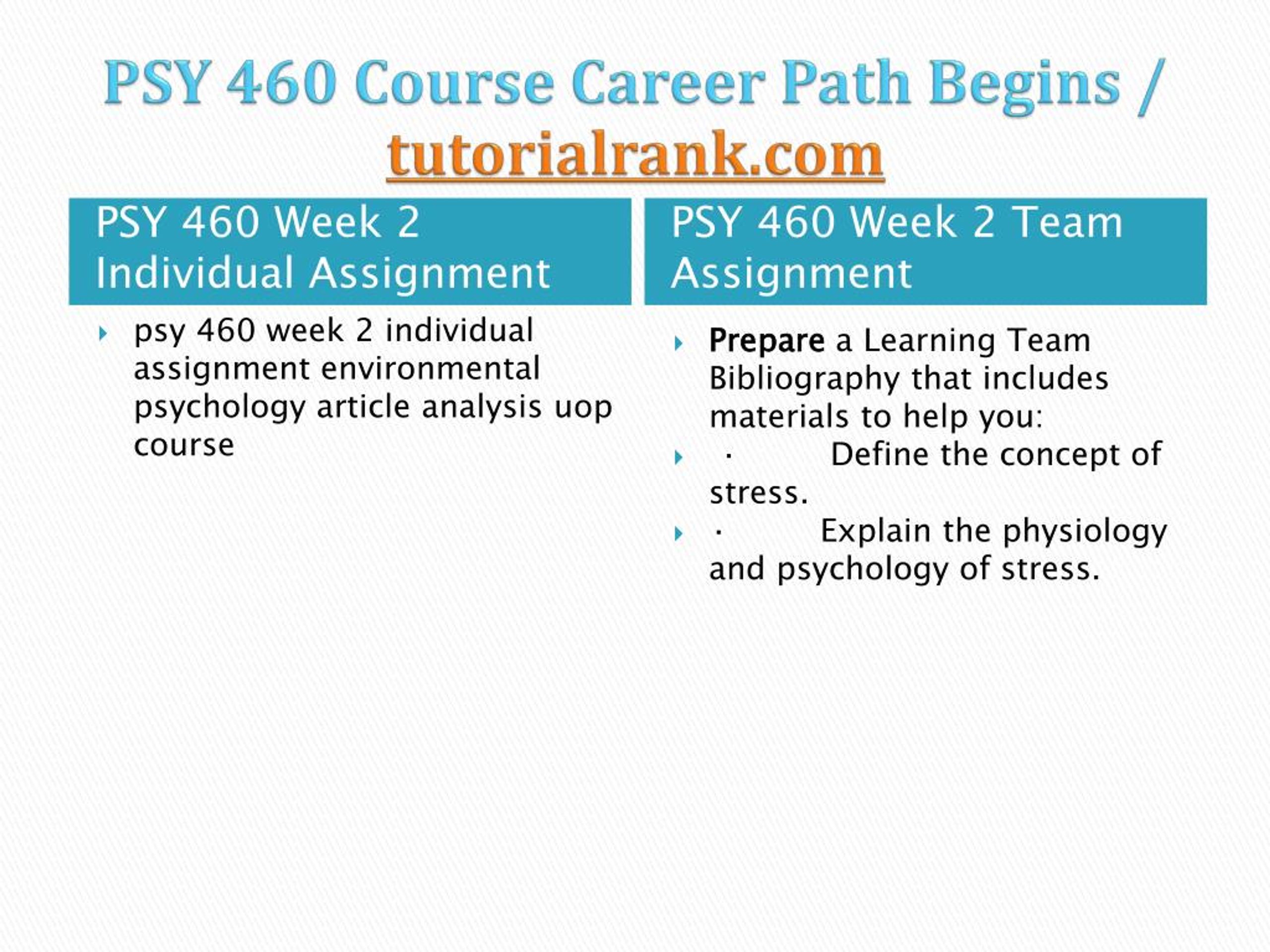 PSY 460 Course Career Path Begins / tutorialrank.com

PSY 460 Week 2 Individual Assignment

psy 460 week 2 individual assignment environmental psychology article analysis uop course

PSY 460 Week 2 Team Assignment

Prepare a Learning Team Bibliography that includes materials to help you:

· Define the concept of stress.

· Explain the physiology and psychology of stress.